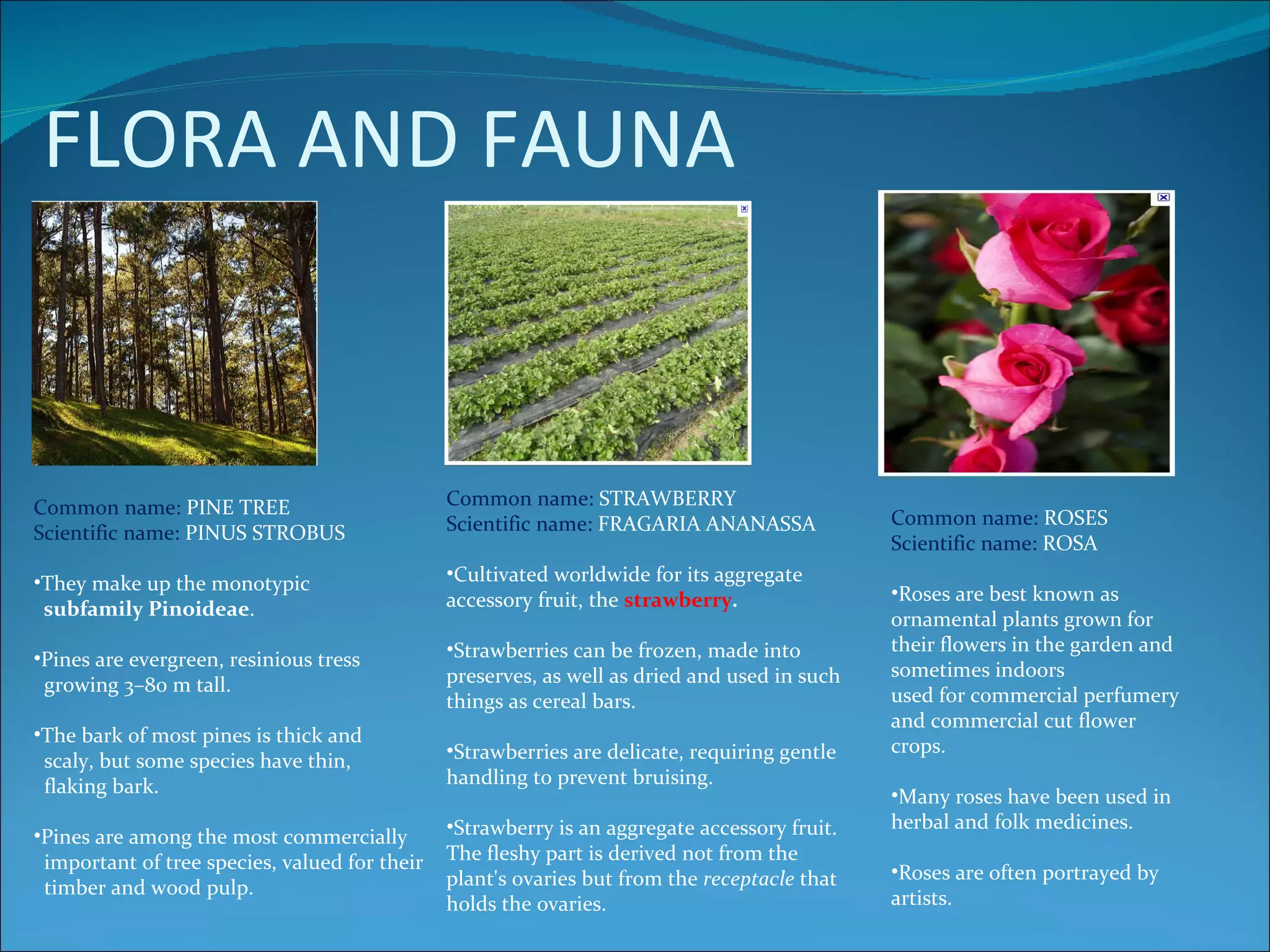 FLORA AND FAUNA

Common name: PINE TREE
Scientific name: PINUS STROBUS

•They make up the monotypic subfamily Pinoideae.

•Pines are evergreen, resinious tress growing 3–80 m tall.

•The bark of most pines is thick and scaly, but some species have thin, flaking bark.

•Pines are among the most commercially important of tree species, valued for their timber and wood pulp.

Common name: STRAWBERRY
Scientific name: FRAGARIA ANANASSA

•Cultivated worldwide for its aggregate accessory fruit, the strawberry.

•Strawberries can be frozen, made into preserves, as well as dried and used in such things as cereal bars.

•Strawberries are delicate, requiring gentle handling to prevent bruising.

•Strawberry is an aggregate accessory fruit. The fleshy part is derived not from the plant's ovaries but from the receptacle that holds the ovaries.

Common name: ROSES
Scientific name: ROSA

•Roses are best known as ornamental plants grown for their flowers in the garden and sometimes indoors
used for commercial perfumery and commercial cut flower crops.

•Many roses have been used in herbal and folk medicines.

•Roses are often portrayed by artists.